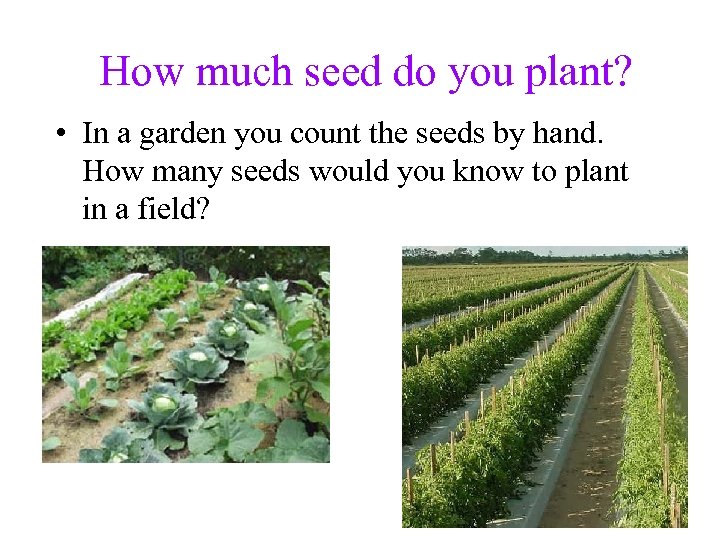 How much seed do you plant?

• In a garden you count the seeds by hand. How many seeds would you know to plant in a field?